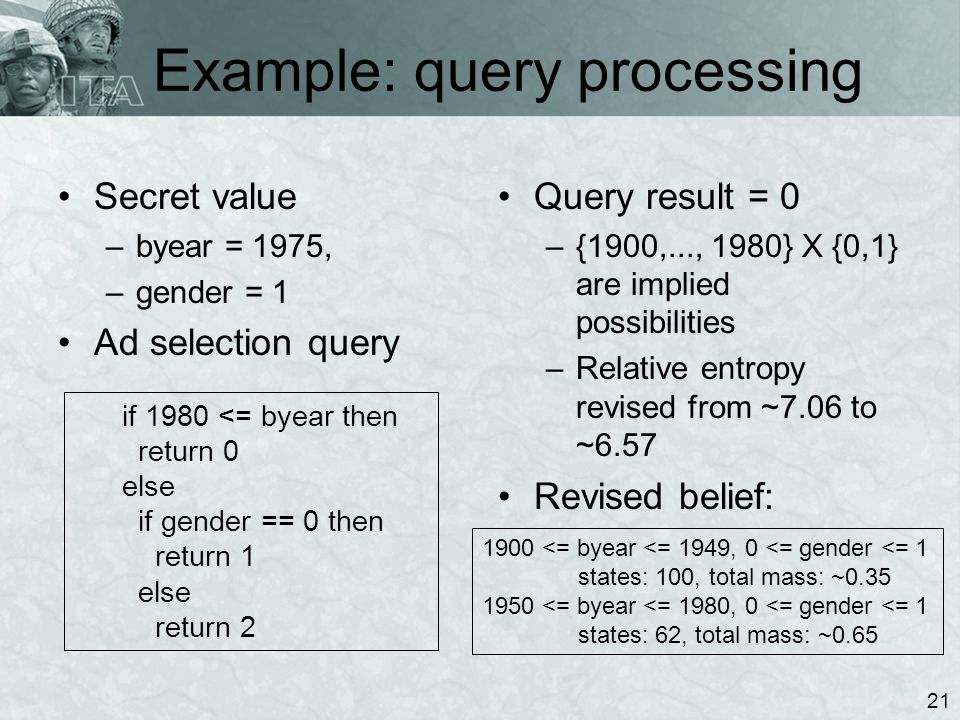 ITA

Example: query processing

• Secret value
– byear = 1975,
– gender = 1
• Ad selection query

if 1980 <= byear then
return 0
else
if gender == 0 then
return 1
else
return 2

• Query result = 0
– {1900,..., 1980} X {0,1} are implied possibilities
– Relative entropy revised from ~7.06 to ~6.57
• Revised belief:

1900 <= byear <= 1949, 0 <= gender <= 1
states: 100, total mass: ~0.35
1950 <= byear <= 1980, 0 <= gender <= 1
states: 62, total mass: ~0.65

21